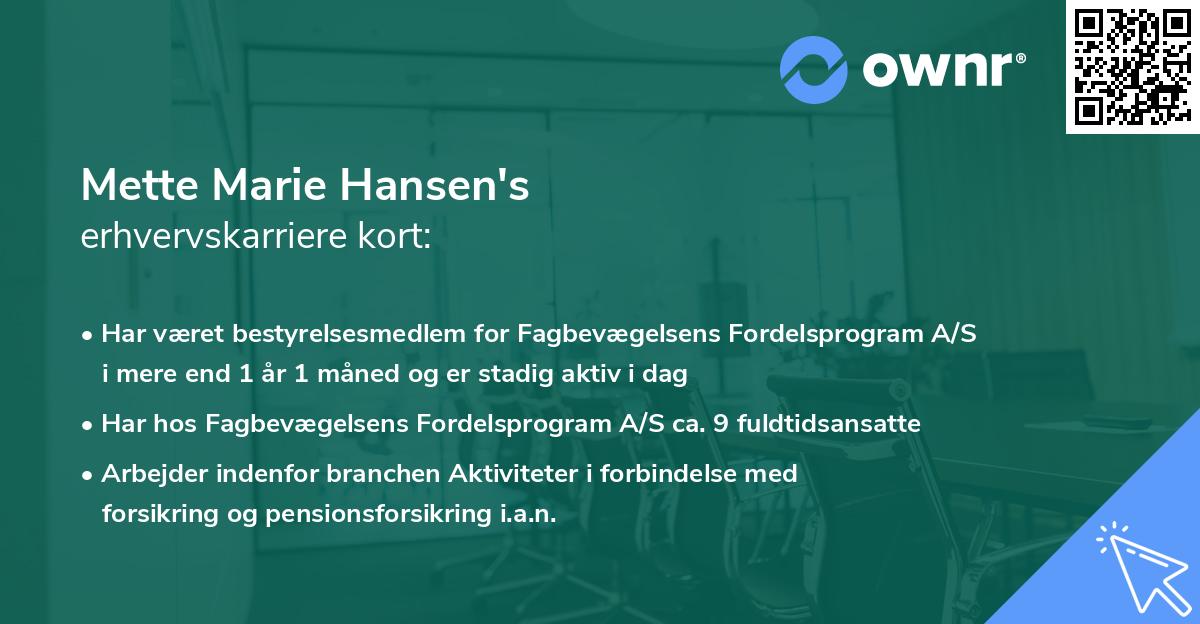 ownr®

Mette Marie Hansen's
erhvervskarriere kort:

• Har været bestyrelsesmedlem for Fagbevægelsens Fordelsprogram A/S i mere end 1 år 1 måned og er stadig aktiv i dag
• Har hos Fagbevægelsens Fordelsprogram A/S ca. 9 fuldtidsansatte
• Arbejder indenfor branchen Aktiviteter i forbindelse med forsikring og pensionsforsikring i.a.n.